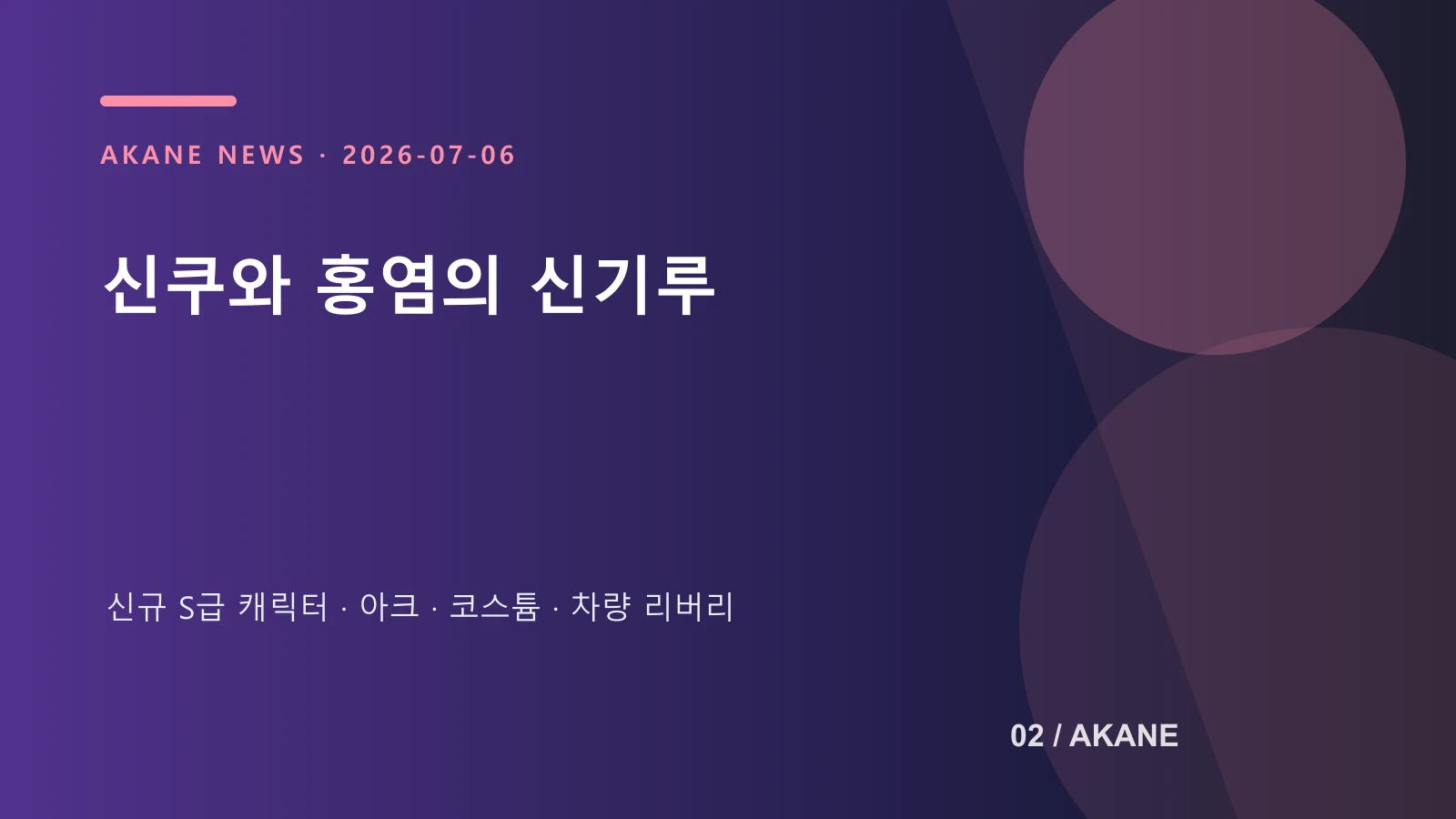 AKANE NEWS · 2026-07-06

신쿠와 홍염의 신기루

신규 S급 캐릭터 · 아크 · 코스튬 · 차량 리버리

02 / AKANE